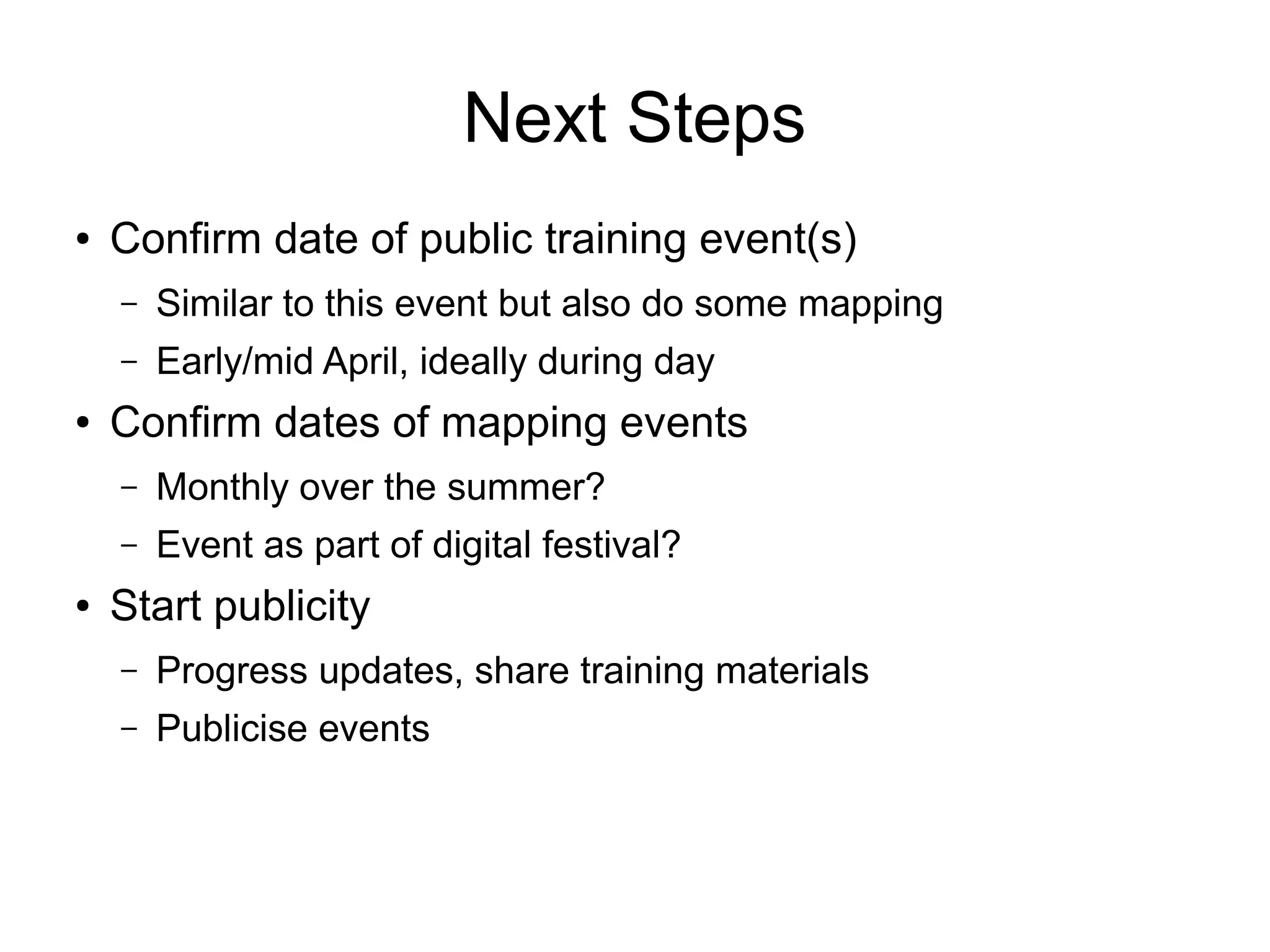 Next Steps

• Confirm date of public training event(s)
  – Similar to this event but also do some mapping
  – Early/mid April, ideally during day
• Confirm dates of mapping events
  – Monthly over the summer?
  – Event as part of digital festival?
• Start publicity
  – Progress updates, share training materials
  – Publicise events